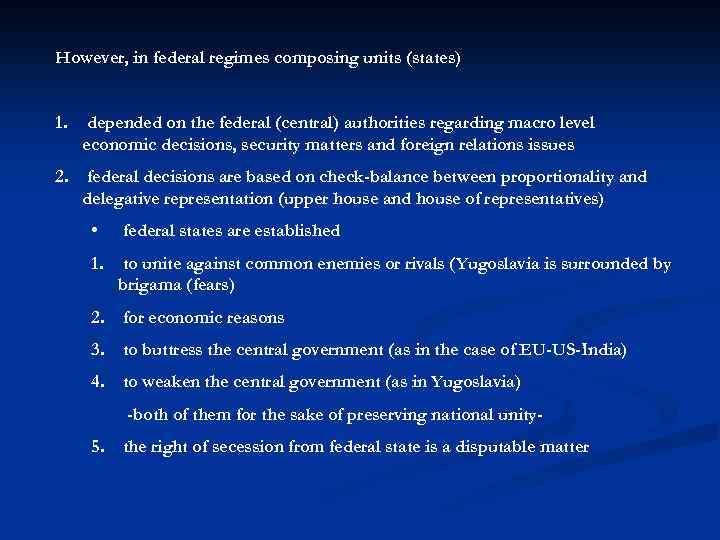 However, in federal regimes composing units (states)

1. depended on the federal (central) authorities regarding macro level economic decisions, security matters and foreign relations issues

2. federal decisions are based on check-balance between proportionality and delegative representation (upper house and house of representatives)

• federal states are established

1. to unite against common enemies or rivals (Yugoslavia is surrounded by brigama (fears)

2. for economic reasons

3. to buttress the central government (as in the case of EU-US-India)

4. to weaken the central government (as in Yugoslavia)

-both of them for the sake of preserving national unity-

5. the right of secession from federal state is a disputable matter